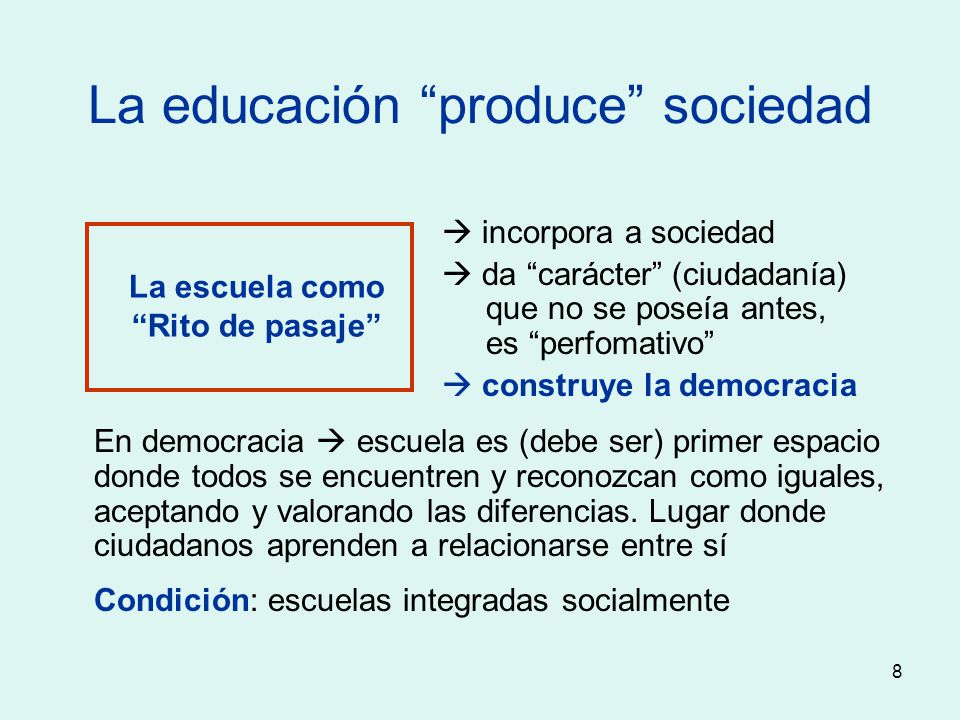 La educación “produce” sociedad

La escuela como “Rito de pasaje”

→ incorpora a sociedad
→ da “carácter” (ciudadanía) que no se poseía antes, es “perfomativo”
→ construye la democracia

En democracia → escuela es (debe ser) primer espacio donde todos se encuentren y reconozcan como iguales, aceptando y valorando las diferencias. Lugar donde ciudadanos aprenden a relacionarse entre sí

Condición: escuelas integradas socialmente

8